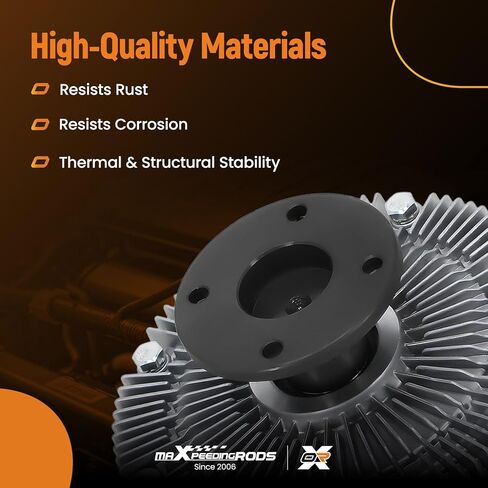 High-Quality Materials

Resists Rust

Resists Corrosion

Thermal & Structural Stability

maXpeedingRODS
Since 2006

OR